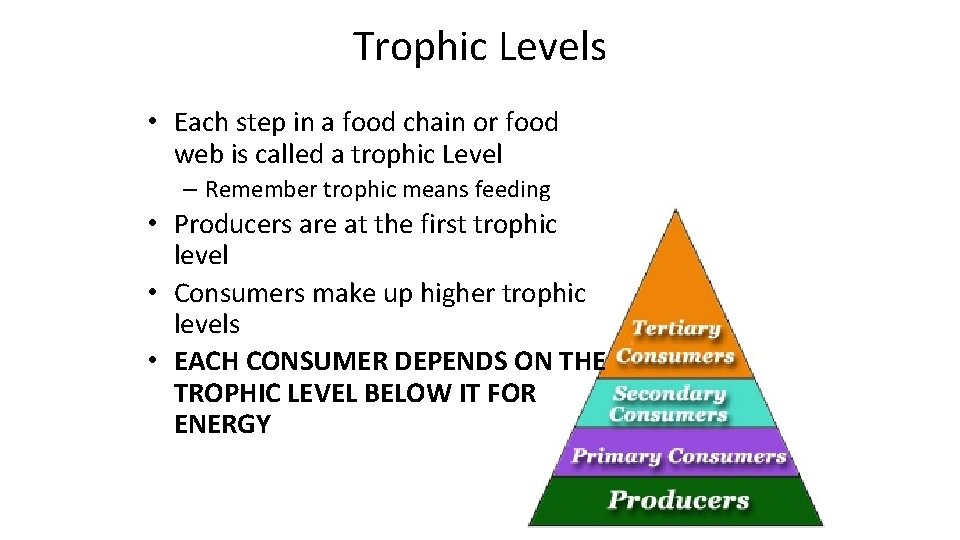 Trophic Levels

• Each step in a food chain or food web is called a trophic Level
– Remember trophic means feeding
• Producers are at the first trophic level
• Consumers make up higher trophic levels
• EACH CONSUMER DEPENDS ON THE TROPHIC LEVEL BELOW IT FOR ENERGY

Tertiary Consumers
Secondary Consumers
Primary Consumers
Producers